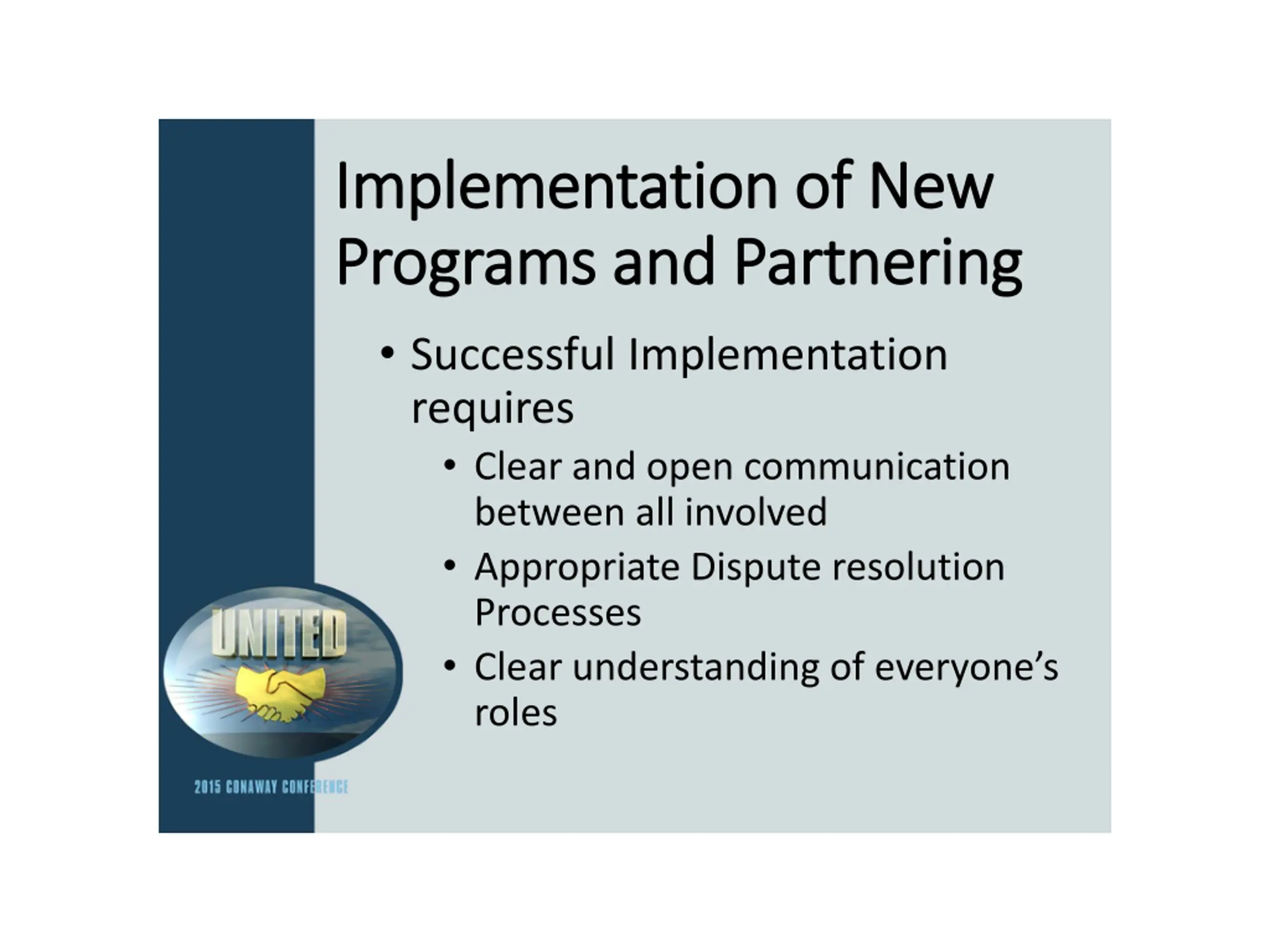 Implementation of New Programs and Partnering

• Successful Implementation requires
 • Clear and open communication between all involved
 • Appropriate Dispute resolution Processes
 • Clear understanding of everyone's roles

UNITED

2015 CONAWAY CONFERENCE